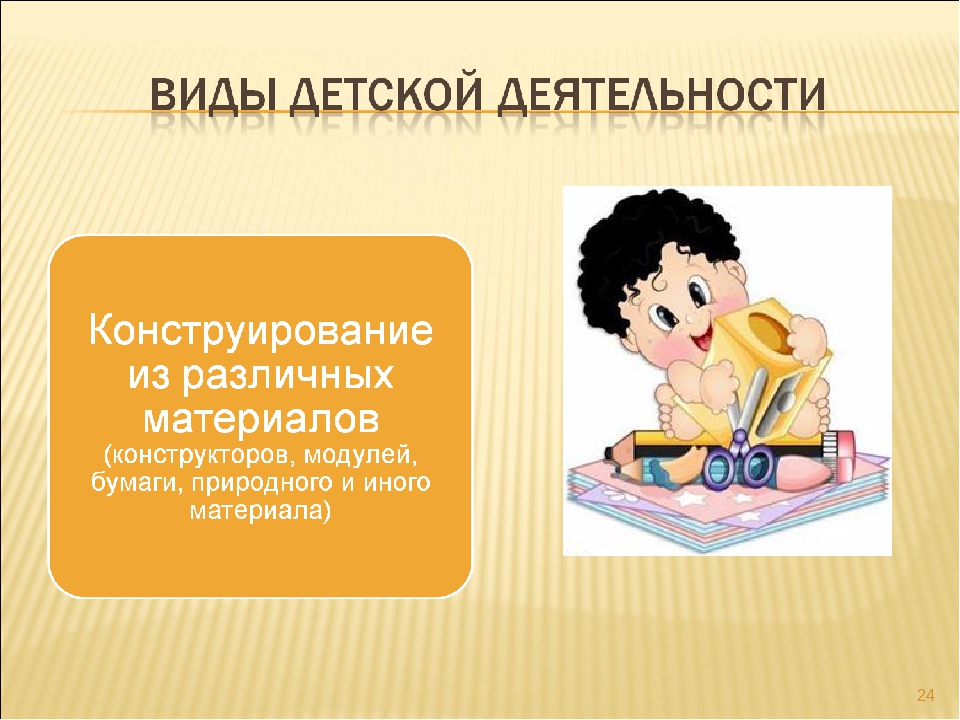 ВИДЫ ДЕТСКОЙ ДЕЯТЕЛЬНОСТИ

Конструирование из различных материалов (конструкторов, модулей, бумаги, природного и иного материала)

24